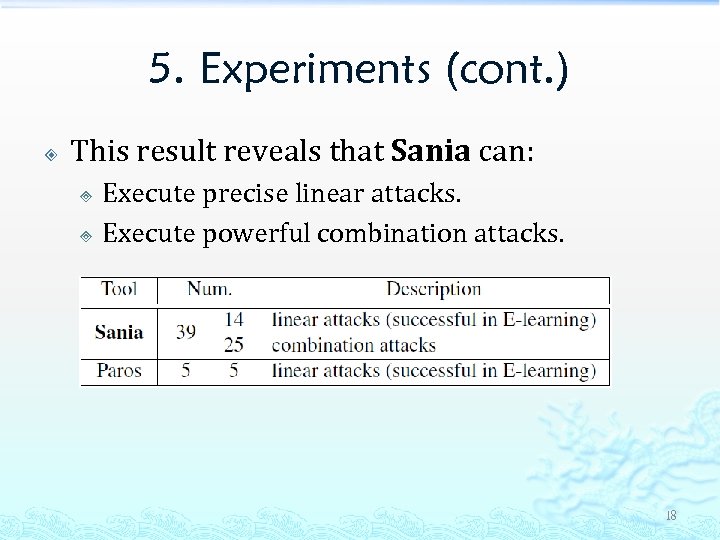 5. Experiments (cont.)

This result reveals that **Sania** can:

Execute precise linear attacks.

Execute powerful combination attacks.

| Tool | Num. | | Description |
|---|---|---|---|
| **Sania** | 39 | 14 | linear attacks (successful in E-learning) |
| | | 25 | combination attacks |
| Paros | 5 | 5 | linear attacks (successful in E-learning) |

18